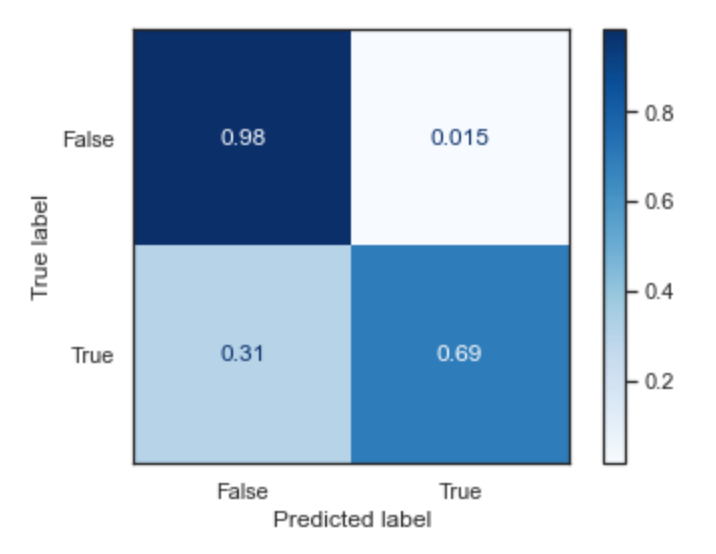 True label

False
True

0.98
0.015
0.31
0.69

False
True
Predicted label

0.8
0.6
0.4
0.2